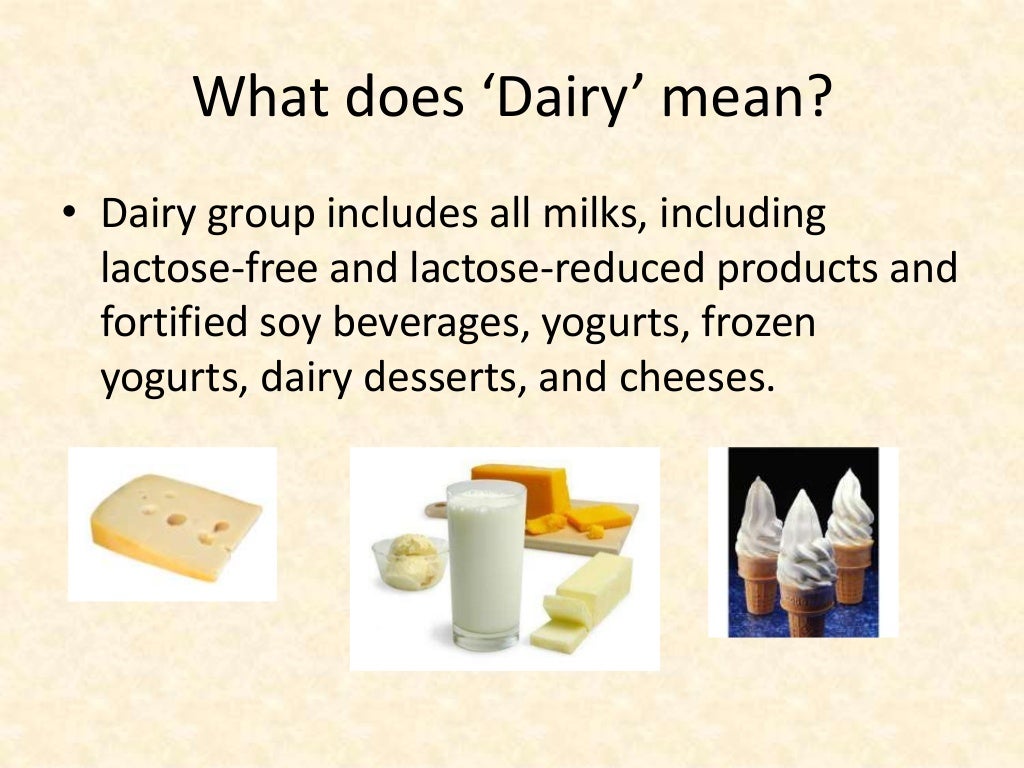 What does ‘Dairy’ mean?

• Dairy group includes all milks, including lactose-free and lactose-reduced products and fortified soy beverages, yogurts, frozen yogurts, dairy desserts, and cheeses.